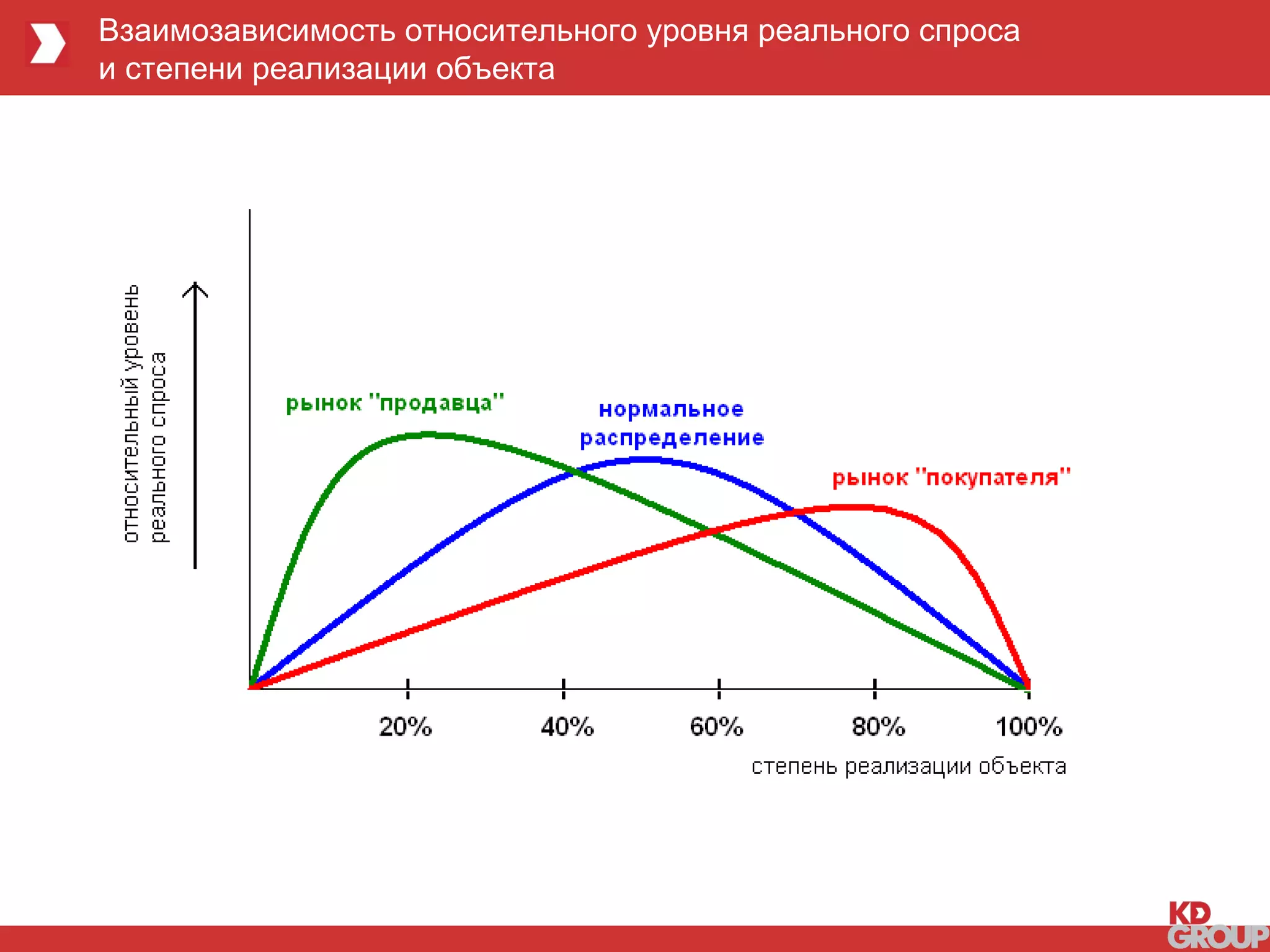 Взаимозависимость относительного уровня реального спроса и степени реализации объекта

относительный уровень реального спроса

рынок "продавца"

нормальное распределение

рынок "покупателя"

20%
40%
60%
80%
100%

степень реализации объекта

KD GROUP